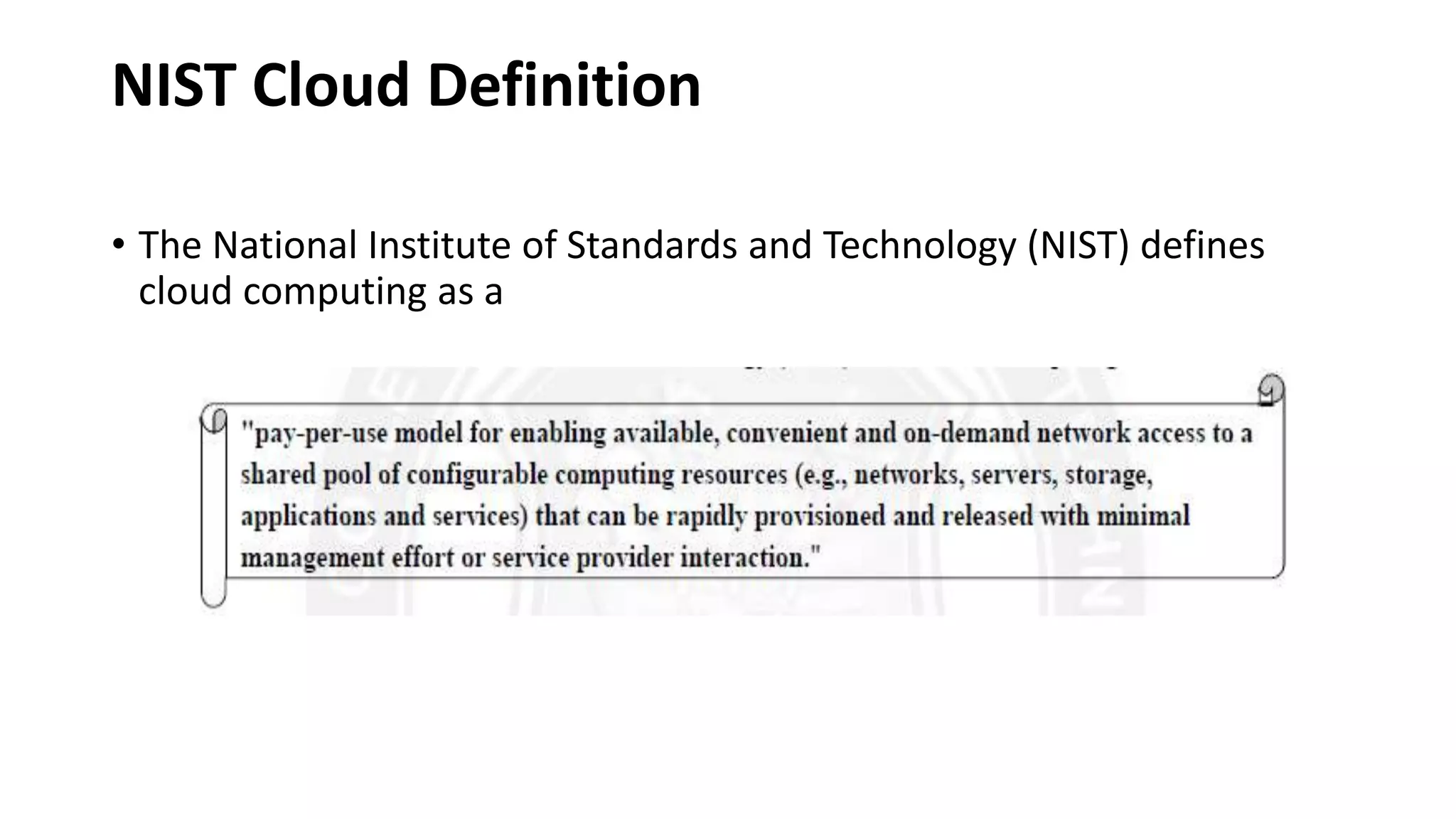 NIST Cloud Definition

• The National Institute of Standards and Technology (NIST) defines cloud computing as a

"pay-per-use model for enabling available, convenient and on-demand network access to a shared pool of configurable computing resources (e.g., networks, servers, storage, applications and services) that can be rapidly provisioned and released with minimal management effort or service provider interaction."